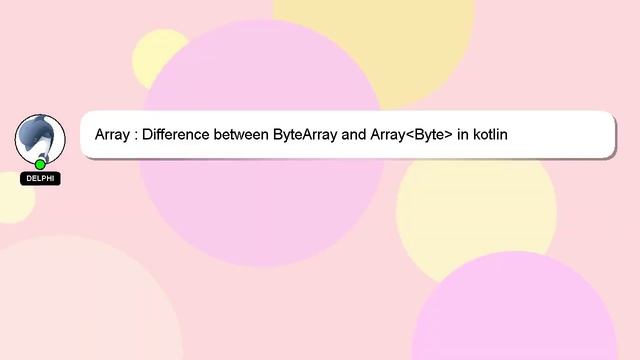 DELPHI

Array : Difference between ByteArray and Array<Byte> in kotlin